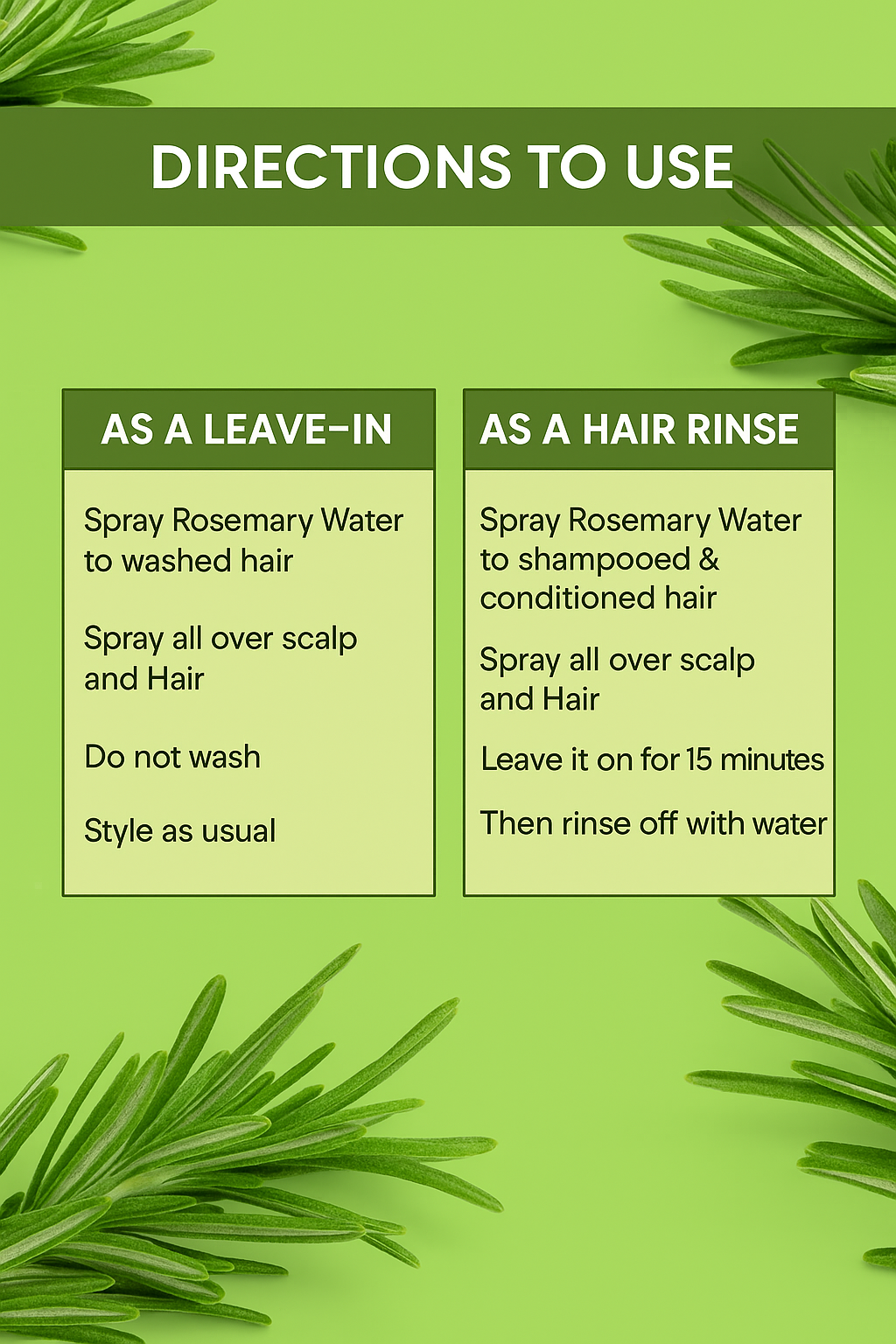 DIRECTIONS TO USE

AS A LEAVE-IN

Spray Rosemary Water to washed hair

Spray all over scalp and Hair

Do not wash

Style as usual

AS A HAIR RINSE

Spray Rosemary Water to shampooed & conditioned hair

Spray all over scalp and Hair

Leave it on for 15 minutes

Then rinse off with water